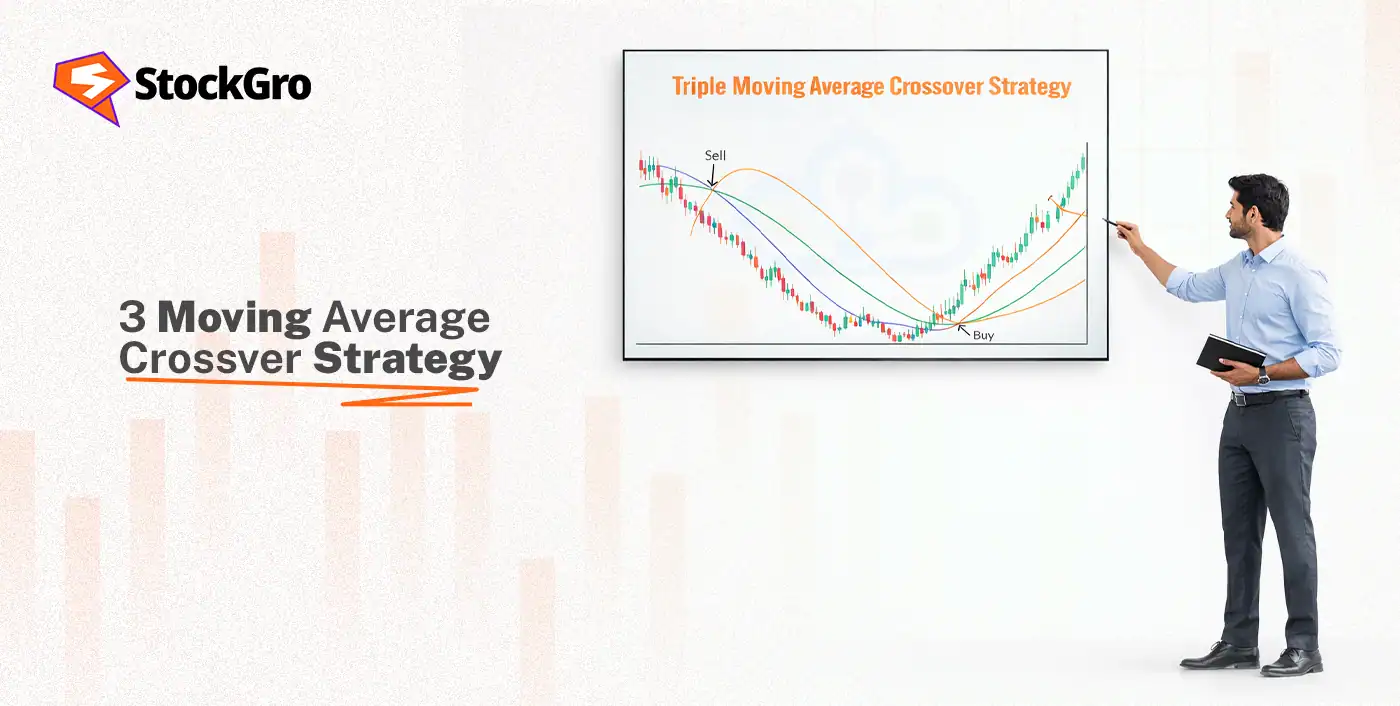 StockGro

3 Moving Average Crossver Strategy

Triple Moving Average Crossover Strategy

Sell

Buy